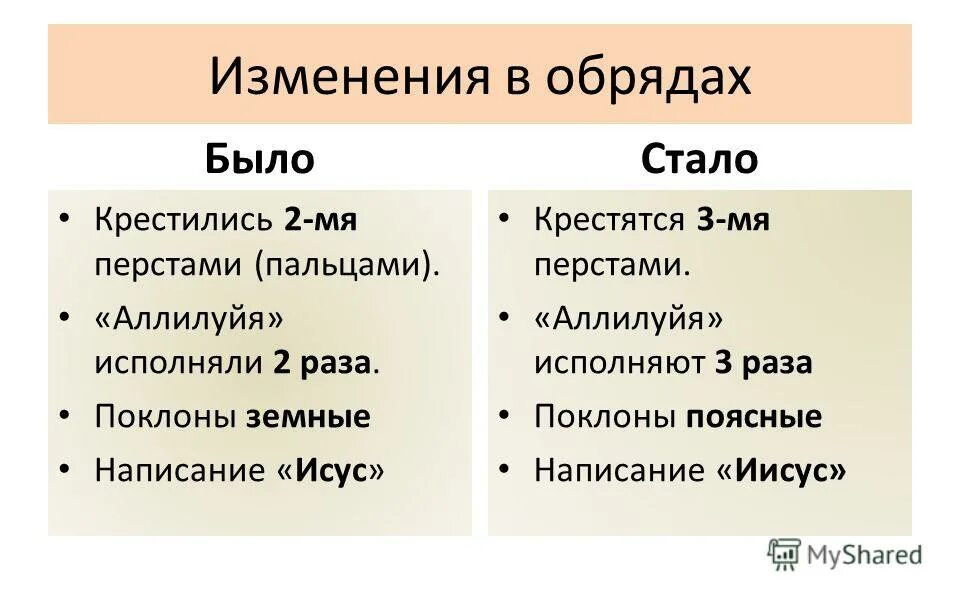 Изменения в обрядах

Было

• Крестились 2-мя перстами (пальцами).
• «Аллилуйя» исполняли 2 раза.
• Поклоны земные
• Написание «Исус»

Стало

• Крестятся 3-мя перстами.
• «Аллилуйя» исполняют 3 раза
• Поклоны поясные
• Написание «Иисус»

MyShared